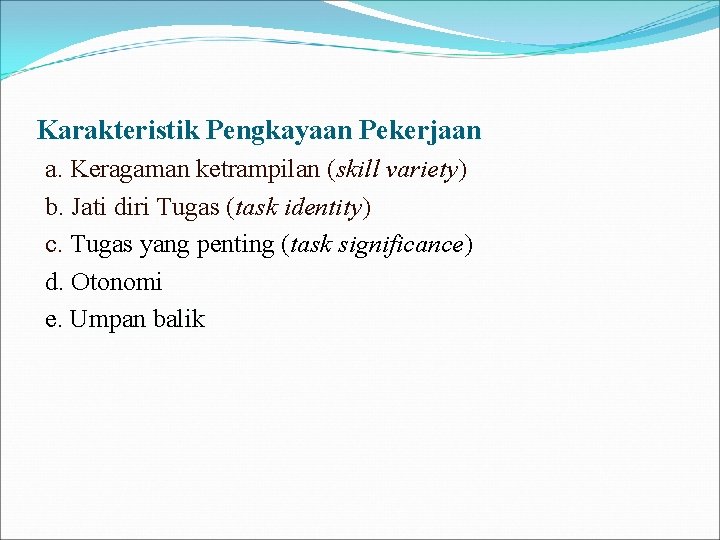 Karakteristik Pengkayaan Pekerjaan

a. Keragaman ketrampilan (skill variety)
b. Jati diri Tugas (task identity)
c. Tugas yang penting (task significance)
d. Otonomi
e. Umpan balik